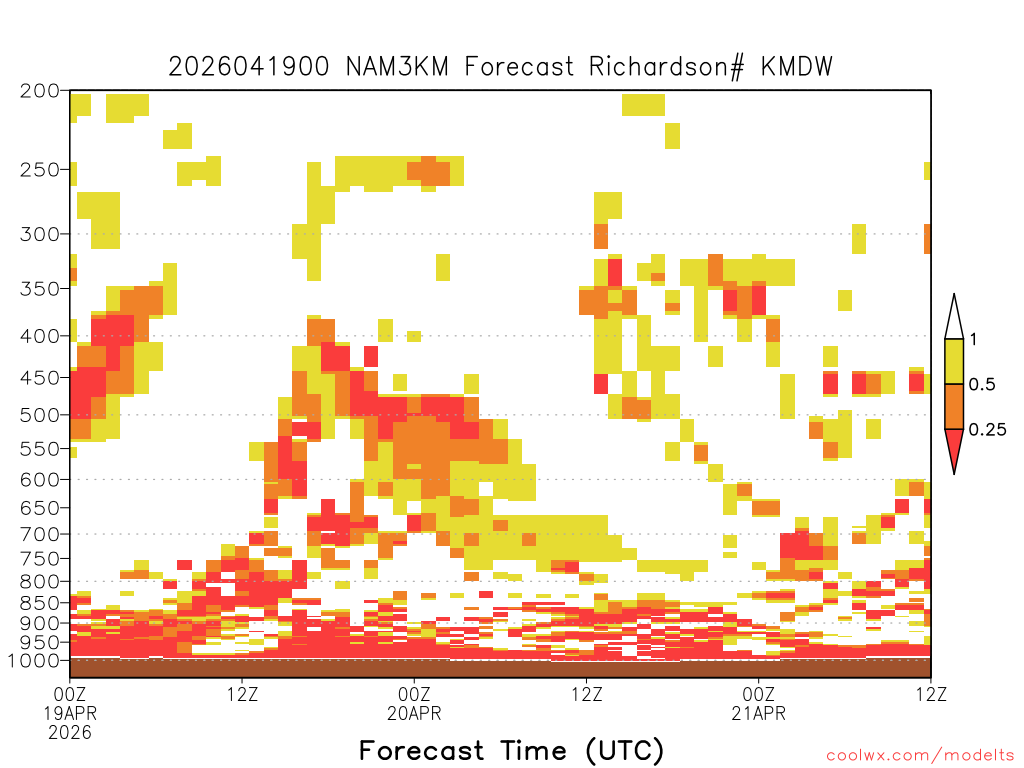 2026041900 NAM3KM Forecast Richardson# KMDW

200
250
300
350
400
450
500
550
600
650
700
750
800
850
900
950
1000

1
0.5
0.25

00Z
19APR
2026
12Z
00Z
20APR
12Z
00Z
21APR
12Z

Forecast Time (UTC)

coolwx.com/modelts